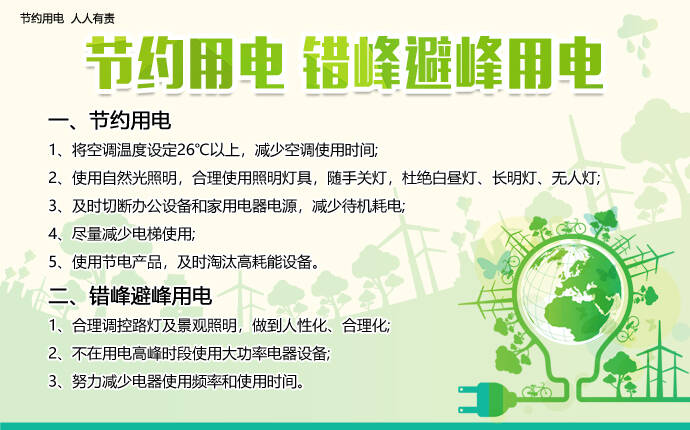 节约用电 人人有责

节约用电 错峰避峰用电

一、节约用电

1、将空调温度设定26℃以上，减少空调使用时间;

2、使用自然光照明，合理使用照明灯具，随手关灯，杜绝白昼灯、长明灯、无人灯;

3、及时切断办公设备和家用电器电源，减少待机耗电;

4、尽量减少电梯使用;

5、使用节电产品，及时淘汰高耗能设备。

二、错峰避峰用电

1、合理调控路灯及景观照明，做到人性化、合理化;

2、不在用电高峰时段使用大功率电器设备;

3、努力减少电器使用频率和使用时间。